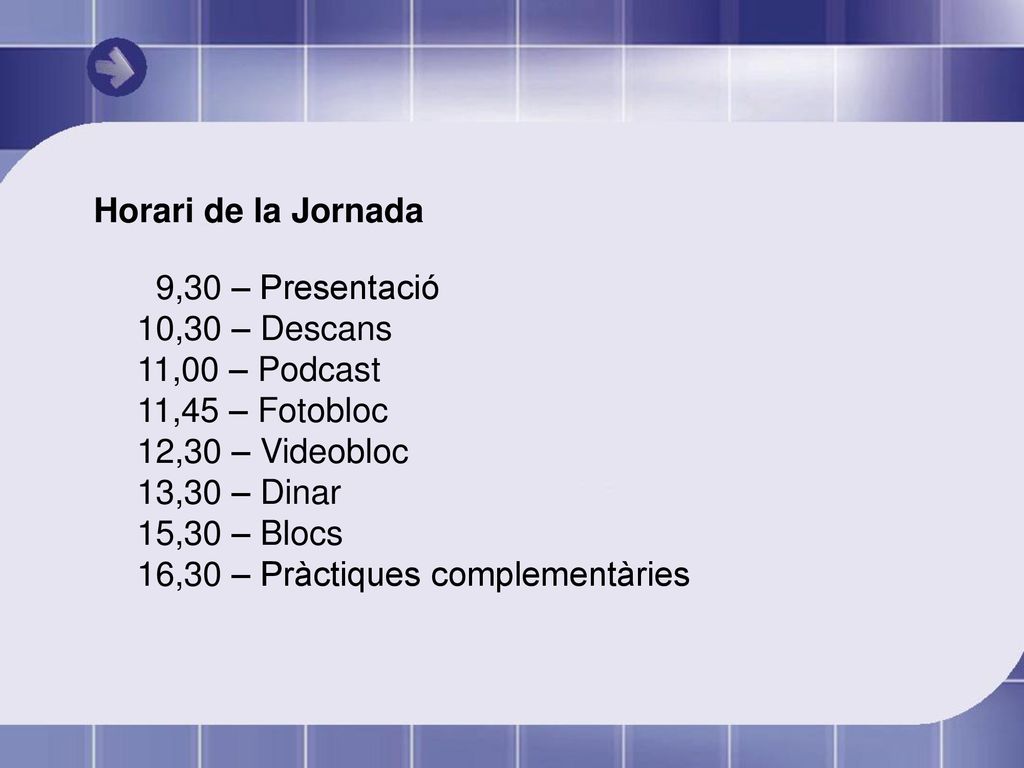 Horari de la Jornada

9,30 – Presentació
10,30 – Descans
11,00 – Podcast
11,45 – Fotobloc
12,30 – Videobloc
13,30 – Dinar
15,30 – Blocs
16,30 – Pràctiques complementàries